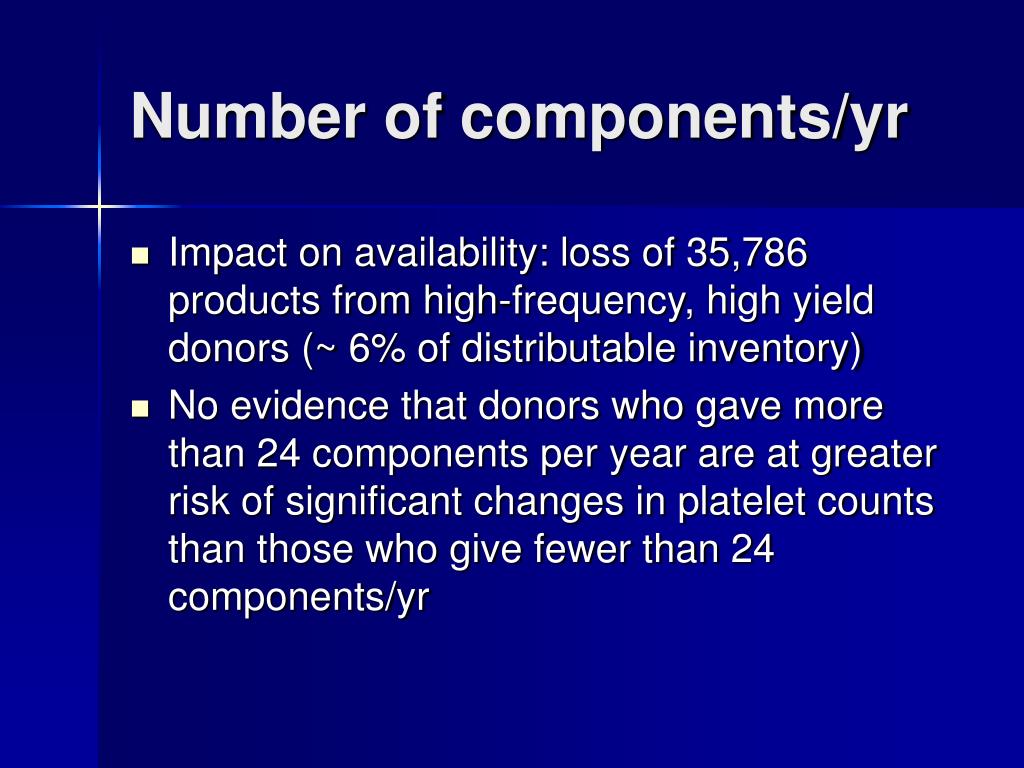 Number of components/yr

- Impact on availability: loss of 35,786 products from high-frequency, high yield donors (~ 6% of distributable inventory)
- No evidence that donors who gave more than 24 components per year are at greater risk of significant changes in platelet counts than those who give fewer than 24 components/yr